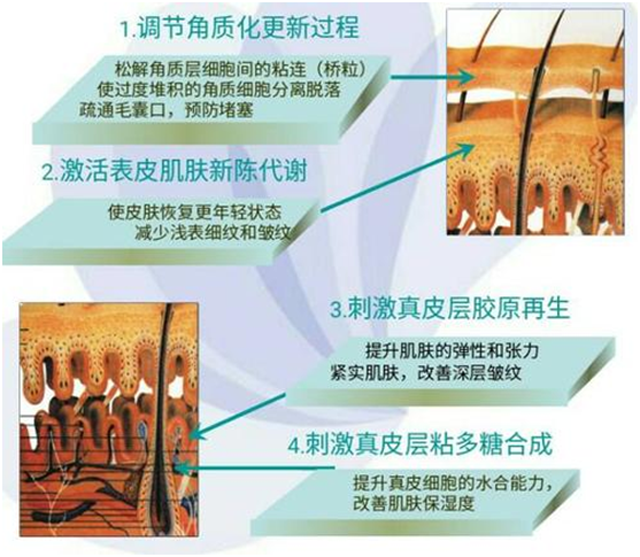 1.调节角质化更新过程

松解角质层细胞间的粘连（桥粒）
使过度堆积的角质细胞分离脱落
疏通毛囊口，预防堵塞

2.激活表皮肌肤新陈代谢

使皮肤恢复更年轻状态
减少浅表细纹和皱纹

3.刺激真皮层胶原再生

提升肌肤的弹性和张力
紧实肌肤，改善深层皱纹

4.刺激真皮层粘多糖合成

提升真皮细胞的水合能力，
改善肌肤保湿度